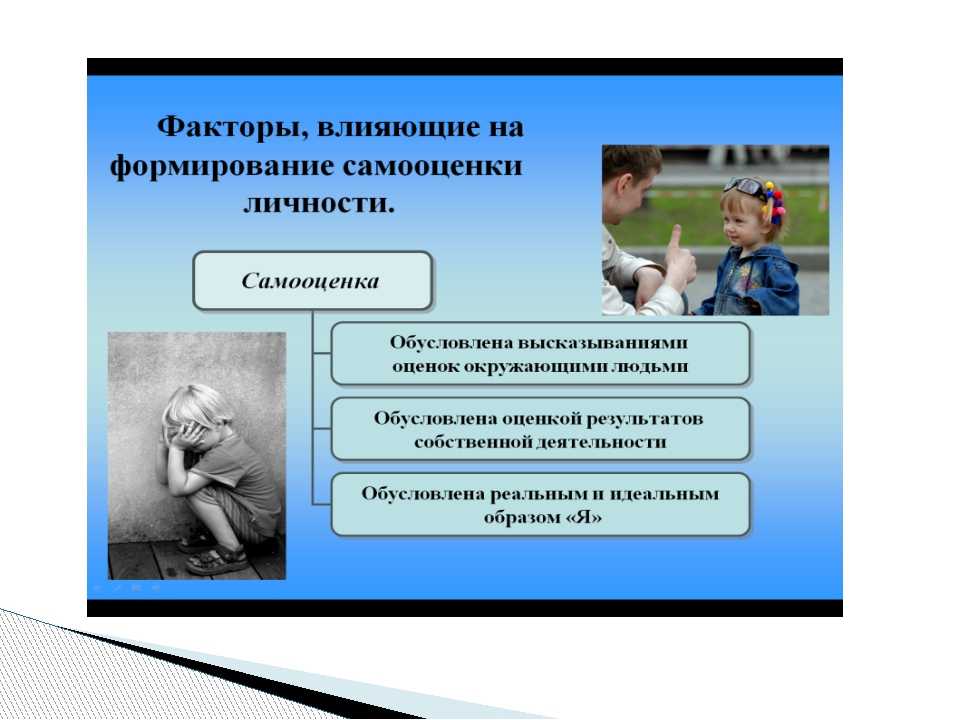 Факторы, влияющие на формирование самооценки личности.

Самооценка

Обусловлена высказываниями оценок окружающими людьми

Обусловлена оценкой результатов собственной деятельности

Обусловлена реальным и идеальным образом «Я»